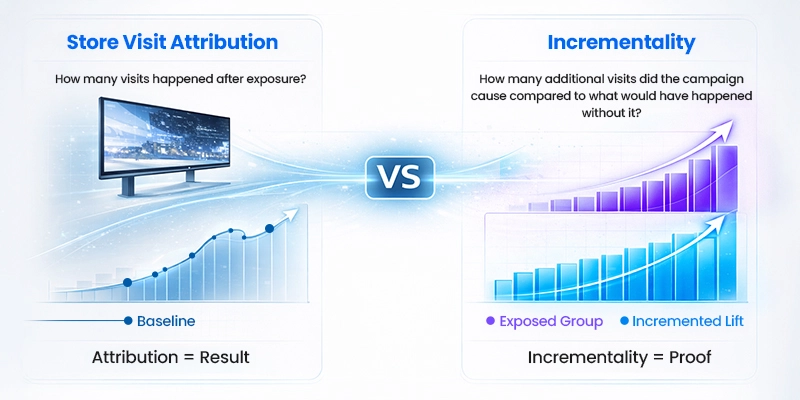 Store Visit Attribution

How many visits happened after exposure?

Baseline

Attribution = Result

VS

Incrementality

How many additional visits did the campaign cause compared to what would have happened without it?

Exposed Group

Incremented Lift

Incrementality = Proof